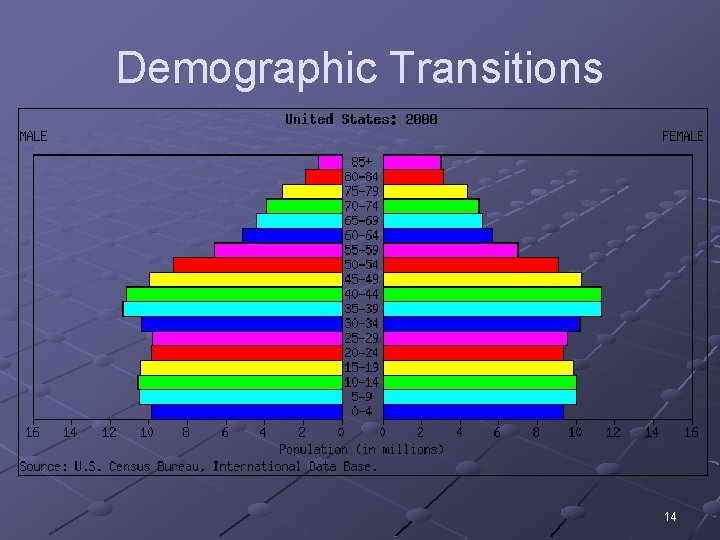 Demographic Transitions

United States: 2000

MALE

FEMALE

85+
80-84
75-79
70-74
65-69
60-64
55-59
50-54
45-49
40-44
35-39
30-34
25-29
20-24
15-19
10-14
5-9
0-4

16 14 12 10 8 6 4 2 0 0 2 4 6 8 10 12 14 16

Population (in millions)

Source: U.S. Census Bureau, International Data Base.

14